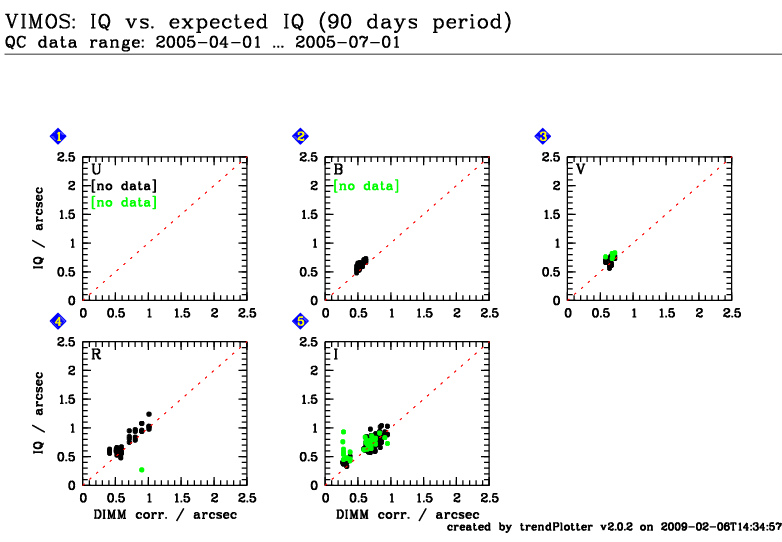 VIMOS: IQ vs. expected IQ (90 days period)
QC data range: 2005-04-01 … 2005-07-01

1
U
[no data]
[no data]
IQ / arcsec
2.5
2
1.5
1
0.5
0
0 0.5 1 1.5 2 2.5

2
B
[no data]
2.5
2
1.5
1
0.5
0
0 0.5 1 1.5 2 2.5

3
V
2.5
2
1.5
1
0.5
0
0 0.5 1 1.5 2 2.5

4
R
IQ / arcsec
2.5
2
1.5
1
0.5
0
0 0.5 1 1.5 2 2.5
DIMM corr. / arcsec

5
I
2.5
2
1.5
1
0.5
0
0 0.5 1 1.5 2 2.5
DIMM corr. / arcsec

created by trendPlotter v2.0.2 on 2009-02-06T14:34:57